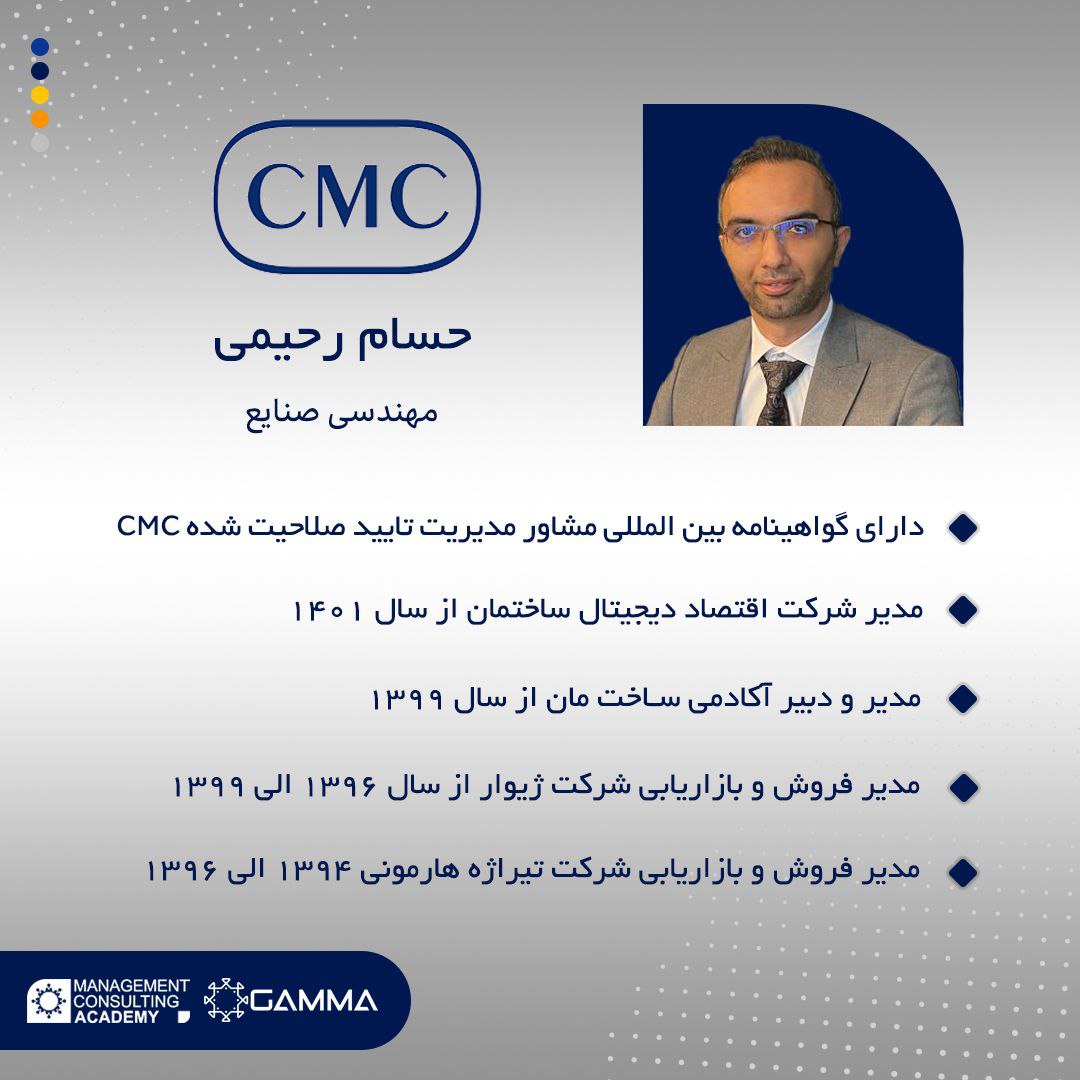 CMC

حسام رحیمی

مهندسی صنایع

دارای گواهینامه بین المللی مشاور مدیریت تایید صلاحیت شده CMC

مدیر شرکت اقتصاد دیجیتال ساختمان از سال ۱۴۰۱

مدیر و دبیر آکادمی ساخت مان از سال ۱۳۹۹

مدیر فروش و بازاریابی شرکت ژیوار از سال ۱۳۹۶ الی ۱۳۹۹

مدیر فروش و بازاریابی شرکت تیراژه هارمونی ۱۳۹۴ الی ۱۳۹۶

MANAGEMENT CONSULTING ACADEMY

GAMMA